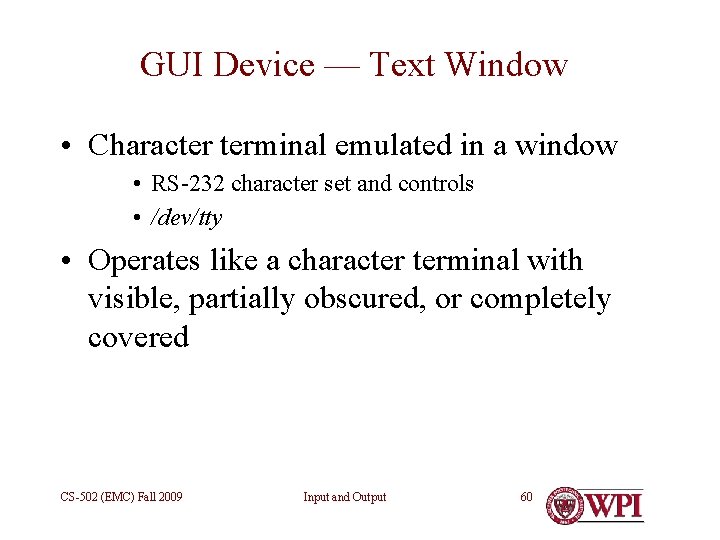 GUI Device — Text Window

• Character terminal emulated in a window
  • RS-232 character set and controls
  • /dev/tty
• Operates like a character terminal with visible, partially obscured, or completely covered

CS-502 (EMC) Fall 2009

Input and Output

60

WPI